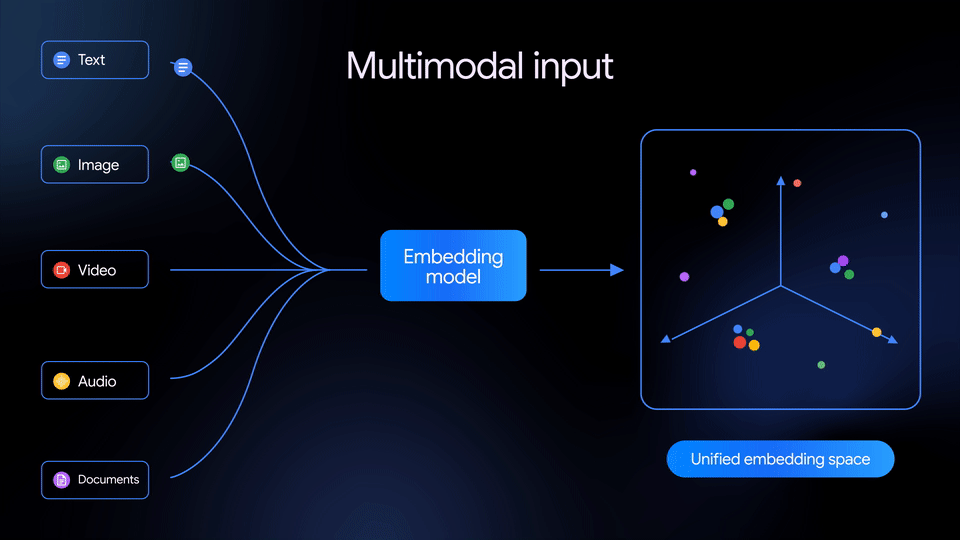 Multimodal input

Text

Image

Video

Audio

Documents

Embedding model

Unified embedding space